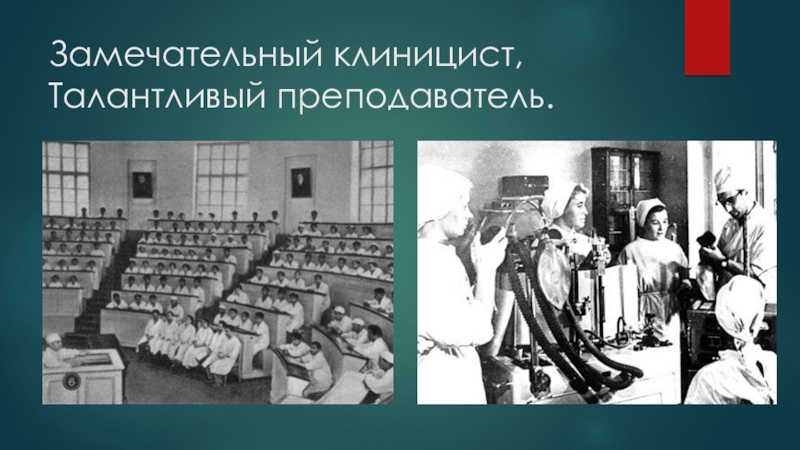 Замечательный клиницист,
Талантливый преподаватель.

6